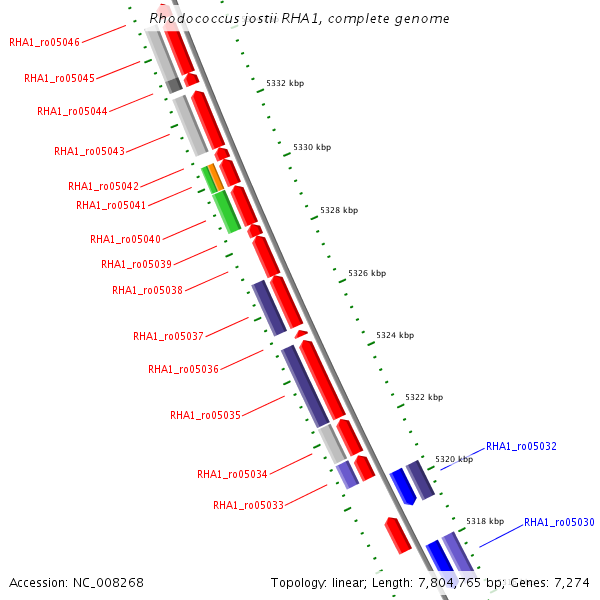 Rhodococcus jostii RHA1, complete genome

RHA1_ro05046
RHA1_ro05045
RHA1_ro05044
RHA1_ro05043
RHA1_ro05042
RHA1_ro05041
RHA1_ro05040
RHA1_ro05039
RHA1_ro05038
RHA1_ro05037
RHA1_ro05036
RHA1_ro05035
RHA1_ro05034
RHA1_ro05033

5332 kbp
5330 kbp
5328 kbp
5326 kbp
5324 kbp
5322 kbp
5320 kbp
5318 kbp

RHA1_ro05032
RHA1_ro05030

Accession: NC_008268
Topology: linear; Length: 7,804,765 bp; Genes: 7,274